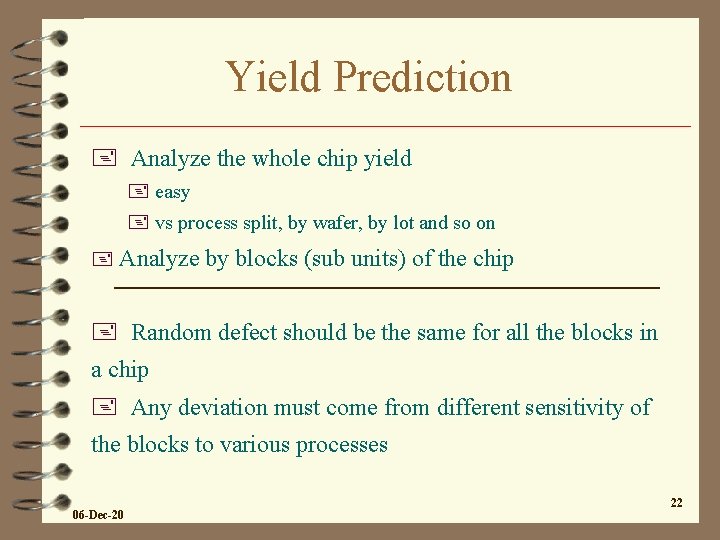 Yield Prediction

Analyze the whole chip yield

easy

vs process split, by wafer, by lot and so on

Analyze by blocks (sub units) of the chip

Random defect should be the same for all the blocks in a chip

Any deviation must come from different sensitivity of the blocks to various processes

06-Dec-20

22